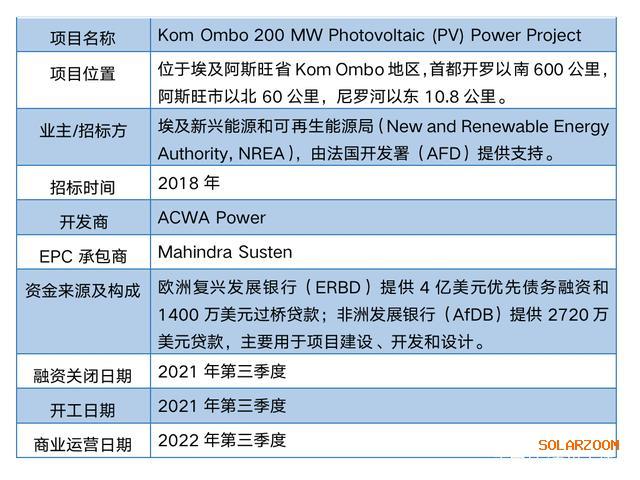 | 项目名称 | Kom Ombo 200 MW Photovoltaic (PV) Power Project |
|---|---|
| 项目位置 | 位于埃及阿斯旺省 Kom Ombo 地区，首都开罗以南 600 公里，阿斯旺市以北 60 公里，尼罗河以东 10.8 公里。 |
| 业主/招标方 | 埃及新兴能源和可再生能源局（New and Renewable Energy Authority, NREA），由法国开发署（AFD）提供支持。 |
| 招标时间 | 2018 年 |
| 开发商 | ACWA Power |
| EPC 承包商 | Mahindra Susten |
| 资金来源及构成 | 欧洲复兴发展银行（ERBD）提供 4 亿美元优先债务融资和 1400 万美元过桥贷款；非洲发展银行（AfDB）提供 2720 万美元贷款，主要用于项目建设、开发和设计。 |
| 融资关闭日期 | 2021 年第三季度 |
| 开工日期 | 2021 年第三季度 |
| 商业运营日期 | 2022 年第三季度 |

SOLARZOOM